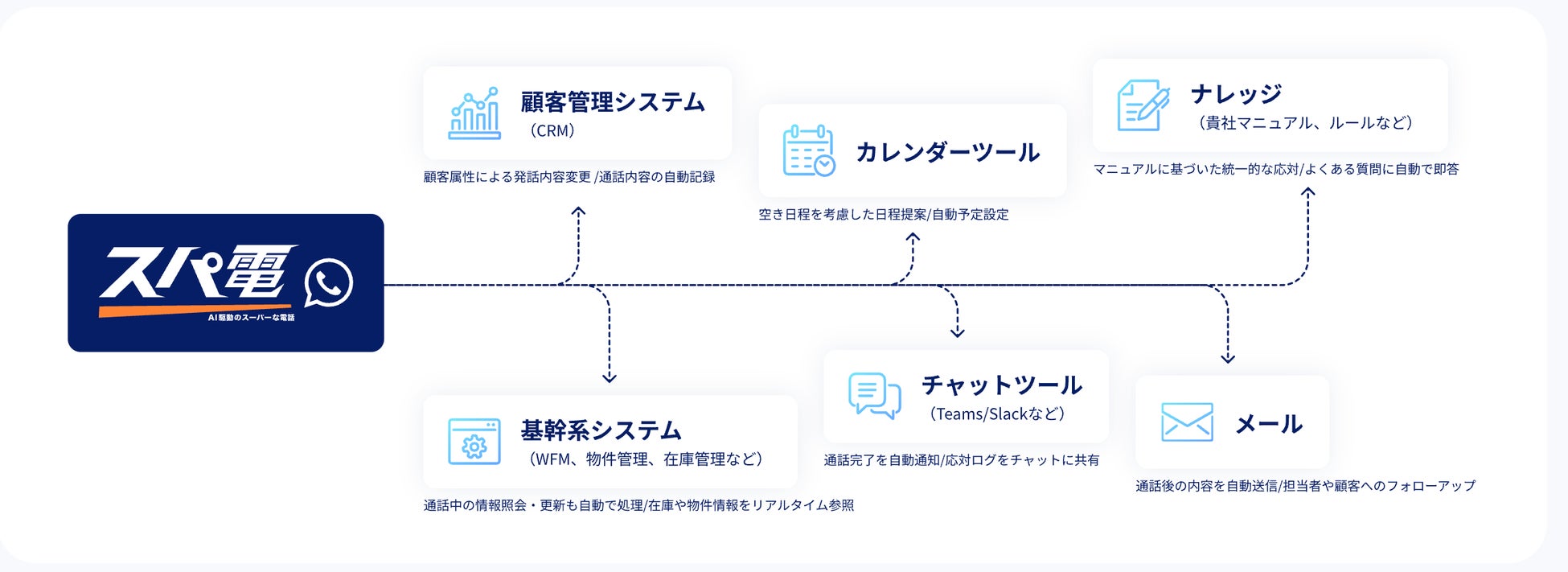 スパ電
AI駆動のスーパーな電話

顧客管理システム
（CRM）
顧客属性による発話内容変更 /通話内容の自動記録

カレンダーツール
空き日程を考慮した日程提案/自動予定設定

ナレッジ
（貴社マニュアル、ルールなど）
マニュアルに基づいた統一的な応対/よくある質問に自動で即答

基幹系システム
（WFM、物件管理、在庫管理など）
通話中の情報照会・更新も自動で処理/在庫や物件情報をリアルタイム参照

チャットツール
（Teams/Slackなど）
通話完了を自動通知/応対ログをチャットに共有

メール
通話後の内容を自動送信/担当者や顧客へのフォローアップ